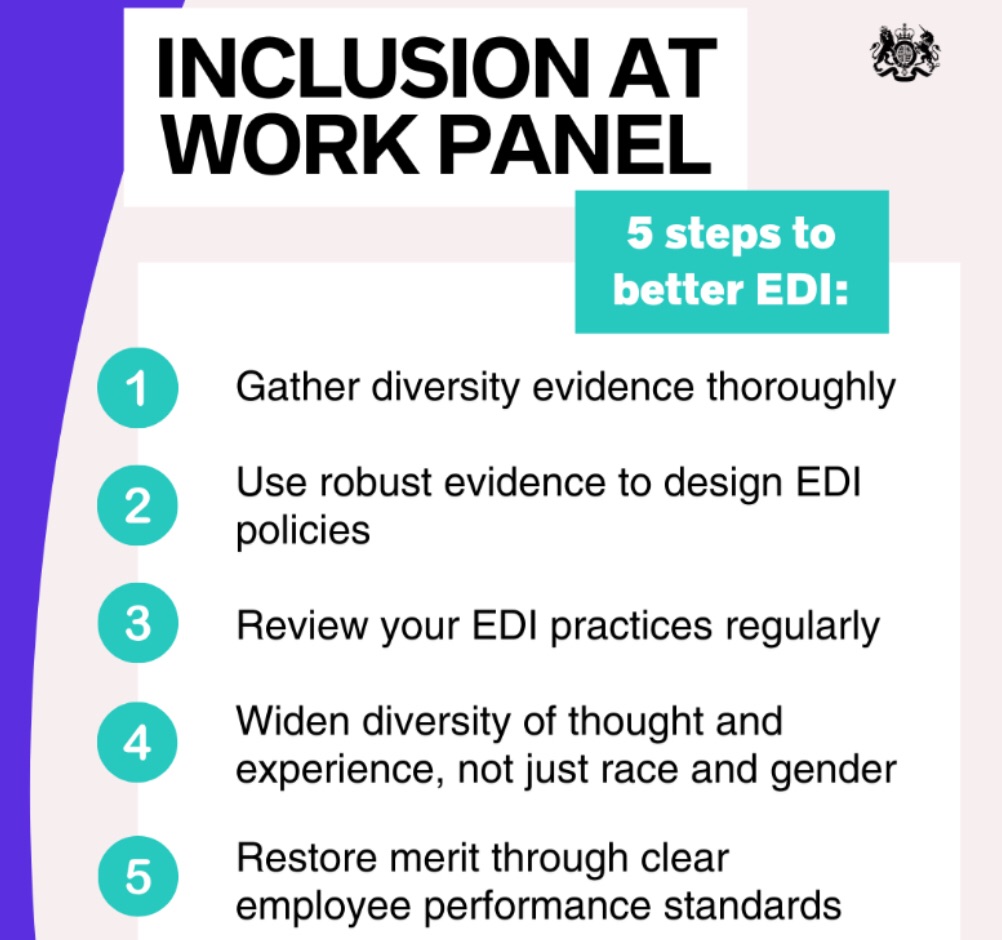 INCLUSION AT WORK PANEL

5 steps to better EDI:

1 Gather diversity evidence thoroughly

2 Use robust evidence to design EDI policies

3 Review your EDI practices regularly

4 Widen diversity of thought and experience, not just race and gender

5 Restore merit through clear employee performance standards